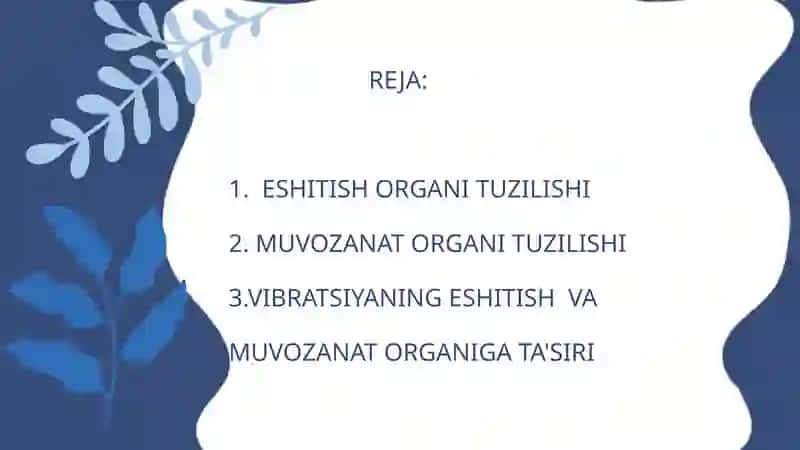 REJA:

1. ESHITISH ORGANI TUZILISHI

2. MUVOZANAT ORGANI TUZILISHI

3.VIBRATSIYANING ESHITISH VA MUVOZANAT ORGANIGA TA'SIRI